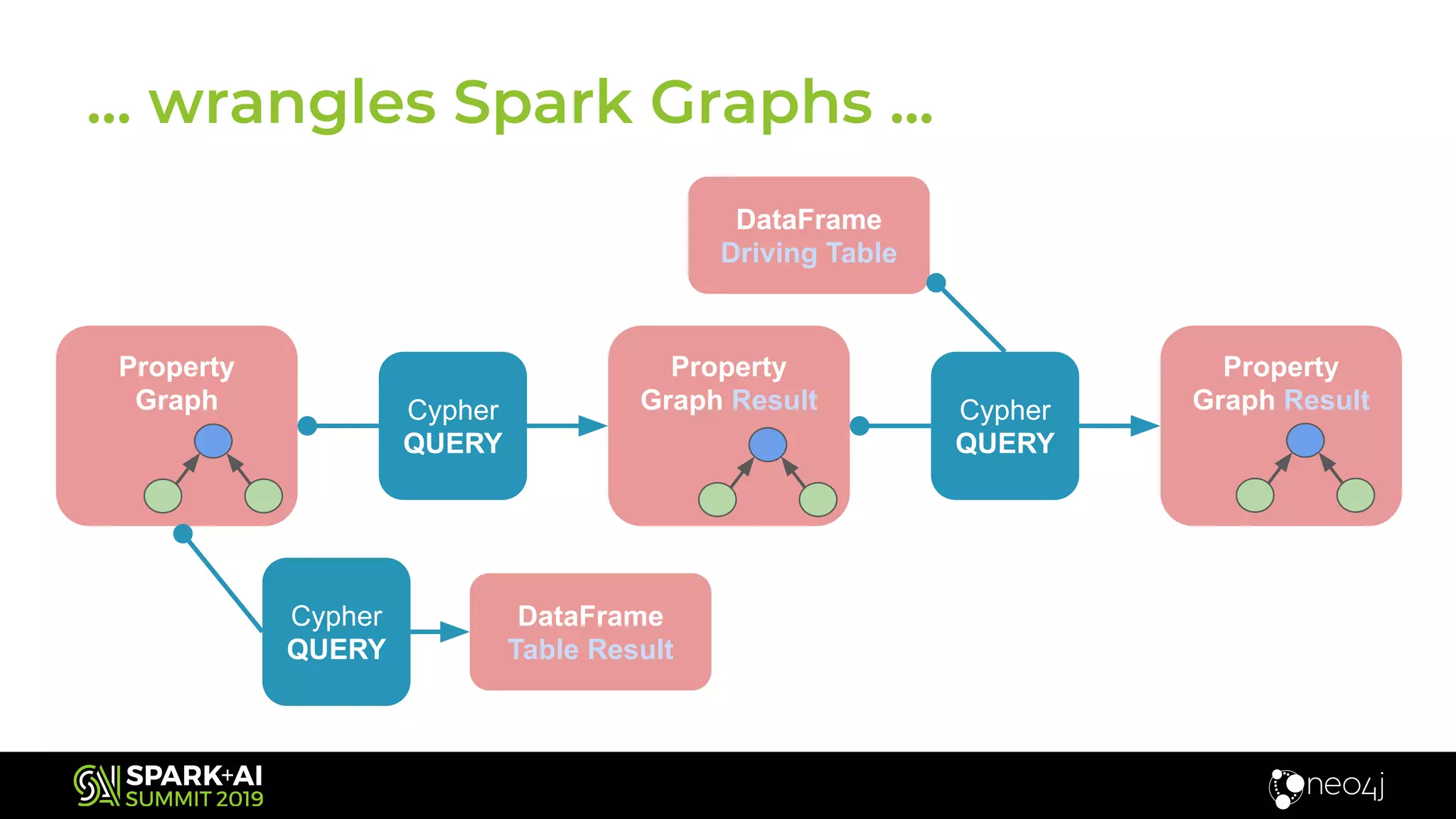 ... wrangles Spark Graphs ...

DataFrame
Driving Table

Property
Graph

Cypher
QUERY

Property
Graph Result

Cypher
QUERY

Property
Graph Result

Cypher
QUERY

DataFrame
Table Result

SPARK+AI
SUMMIT 2019

neo4j